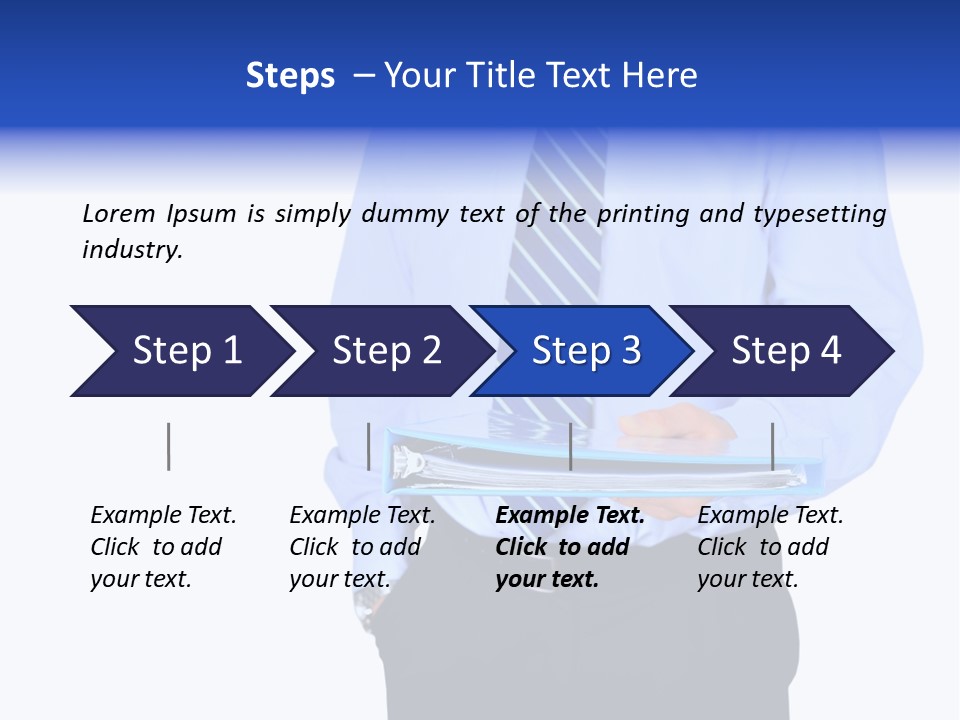 Steps – Your Title Text Here

Lorem Ipsum is simply dummy text of the printing and typesetting industry.

Step 1

Step 2

Step 3

Step 4

Example Text. Click to add your text.

Example Text. Click to add your text.

Example Text. Click to add your text.

Example Text. Click to add your text.